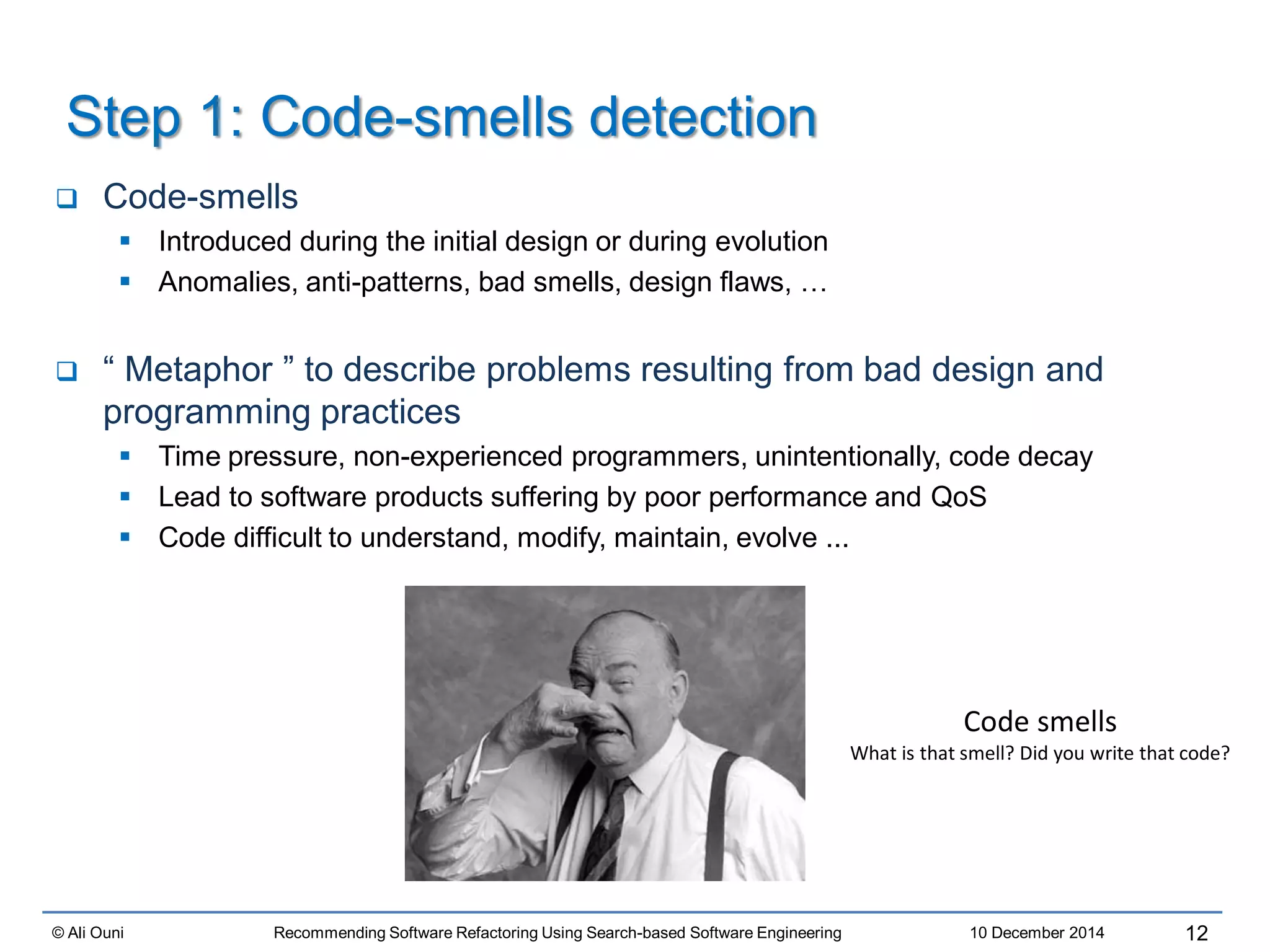 Step 1: Code-smells detection

❑ Code-smells
▪ Introduced during the initial design or during evolution
▪ Anomalies, anti-patterns, bad smells, design flaws, …

❑ “ Metaphor ” to describe problems resulting from bad design and programming practices
▪ Time pressure, non-experienced programmers, unintentionally, code decay
▪ Lead to software products suffering by poor performance and QoS
▪ Code difficult to understand, modify, maintain, evolve ...

Code smells
What is that smell? Did you write that code?

© Ali Ouni Recommending Software Refactoring Using Search-based Software Engineering 10 December 2014 12